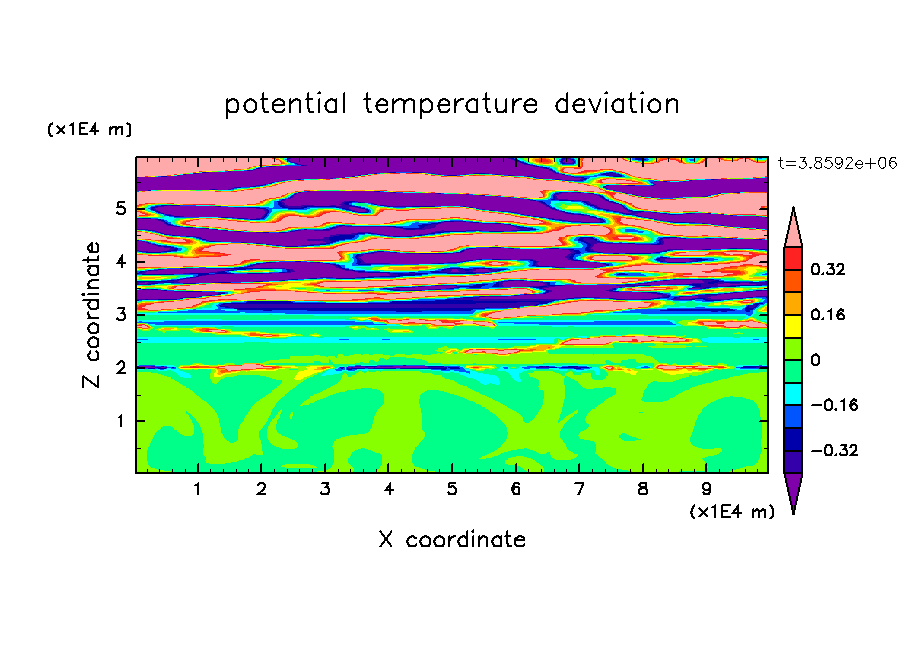 potential temperature deviation

(x1E4 m)

t=3.8592e+06

Z coordinate

5
4
3
2
1

0.32
0.16
0
−0.16
−0.32

1 2 3 4 5 6 7 8 9

(x1E4 m)

X coordinate